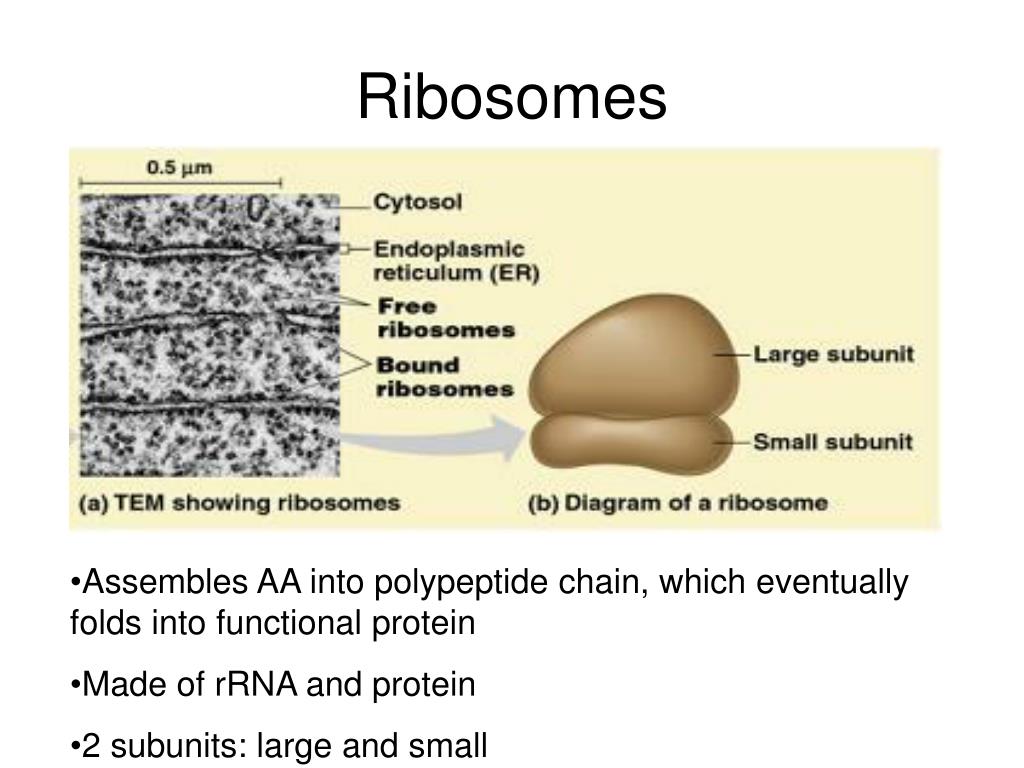 Ribosomes

0.5 µm

Cytosol

Endoplasmic reticulum (ER)

Free ribosomes

Bound ribosomes

Large subunit

Small subunit

(a) TEM showing ribosomes

(b) Diagram of a ribosome

•Assembles AA into polypeptide chain, which eventually folds into functional protein

•Made of rRNA and protein

•2 subunits: large and small